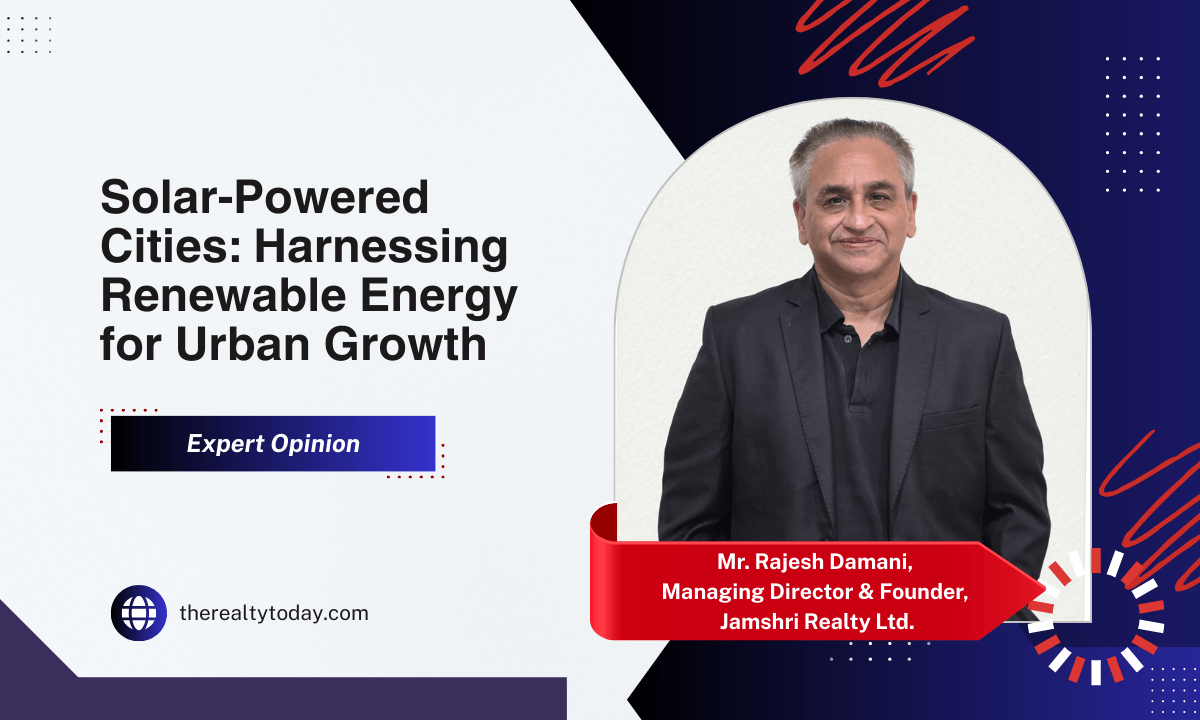 Solar-Powered Cities: Harnessing Renewable Energy for Urban Growth

Expert Opinion

therealtytoday.com

Mr. Rajesh Damani,
Managing Director & Founder,
Jamshri Realty Ltd.